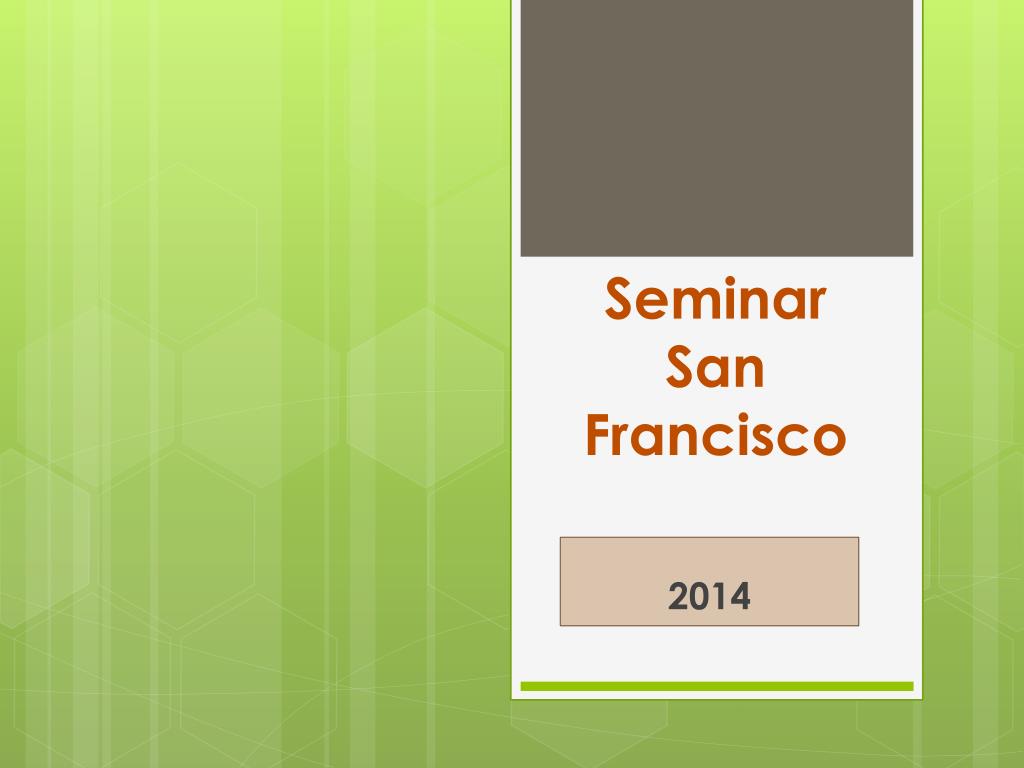 Seminar San Francisco

2014